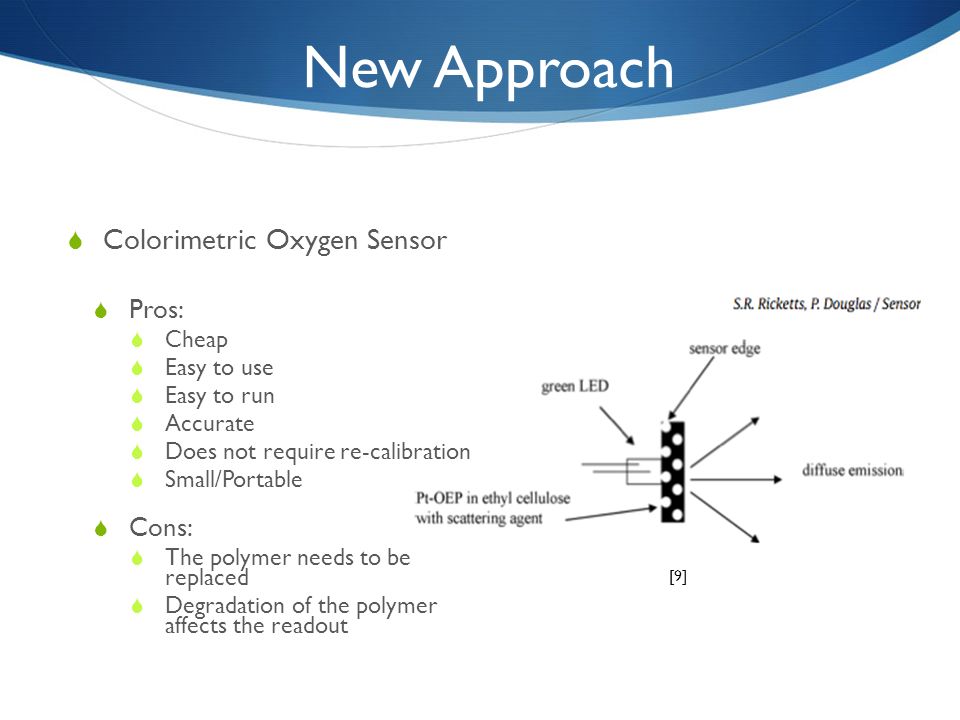 New Approach

Colorimetric Oxygen Sensor

Pros:
Cheap
Easy to use
Easy to run
Accurate
Does not require re-calibration
Small/Portable

Cons:
The polymer needs to be replaced
Degradation of the polymer affects the readout

S.R. Ricketts, P. Douglas / Sensor

sensor edge
green LED
diffuse emission
Pt-OEP in ethyl cellulose with scattering agent

[9]